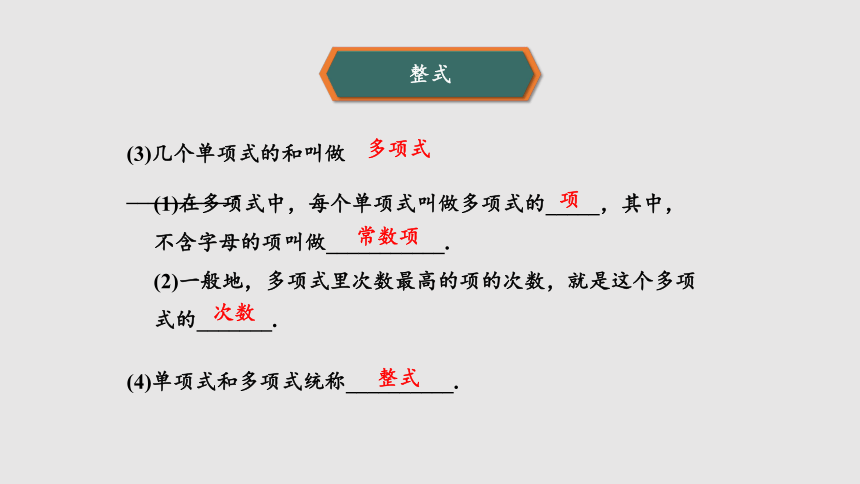 整式

(3)几个单项式的和叫做 多项式

(1)在多项式中，每个单项式叫做多项式的 项 ，其中，不含字母的项叫做 常数项 .

(2)一般地，多项式里次数最高的项的次数，就是这个多项式的 次数 .

(4)单项式和多项式统称 整式 .